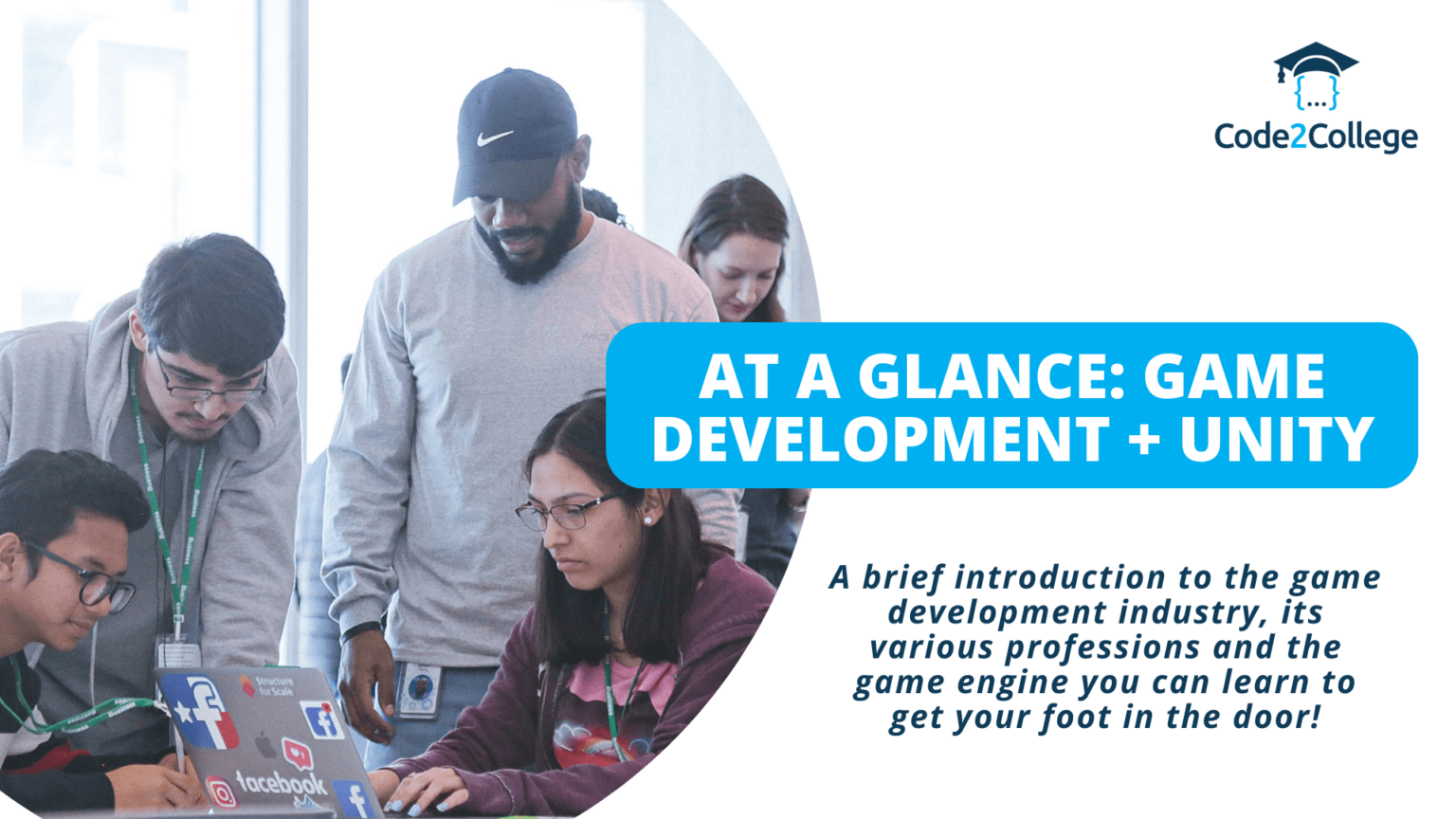 {...}
Code2College

AT A GLANCE: GAME DEVELOPMENT + UNITY

A brief introduction to the game development industry, its various professions and the game engine you can learn to get your foot in the door!

Structure for Scale

facebook